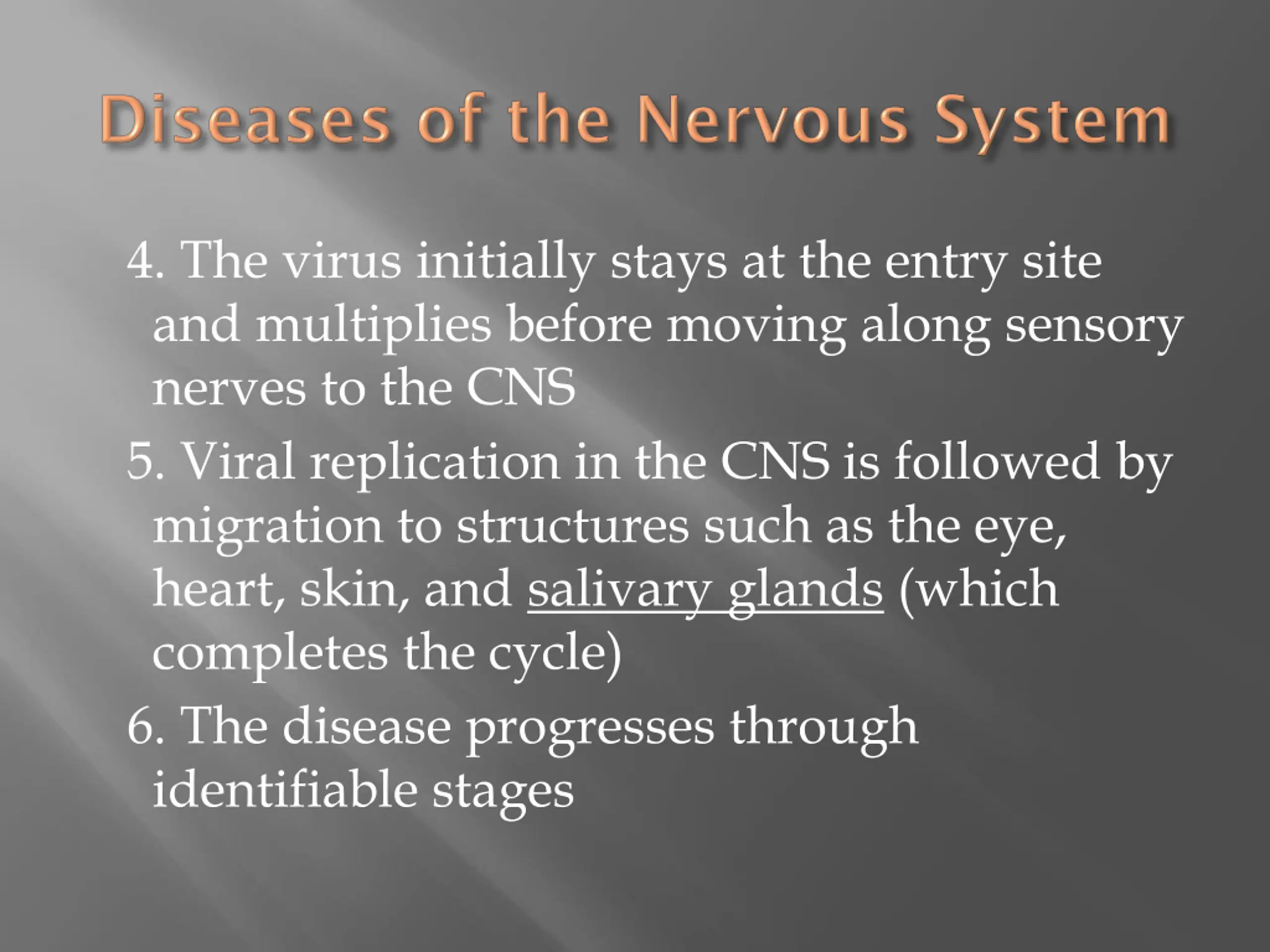 Diseases of the Nervous System

4. The virus initially stays at the entry site and multiplies before moving along sensory nerves to the CNS

5. Viral replication in the CNS is followed by migration to structures such as the eye, heart, skin, and salivary glands (which completes the cycle)

6. The disease progresses through identifiable stages